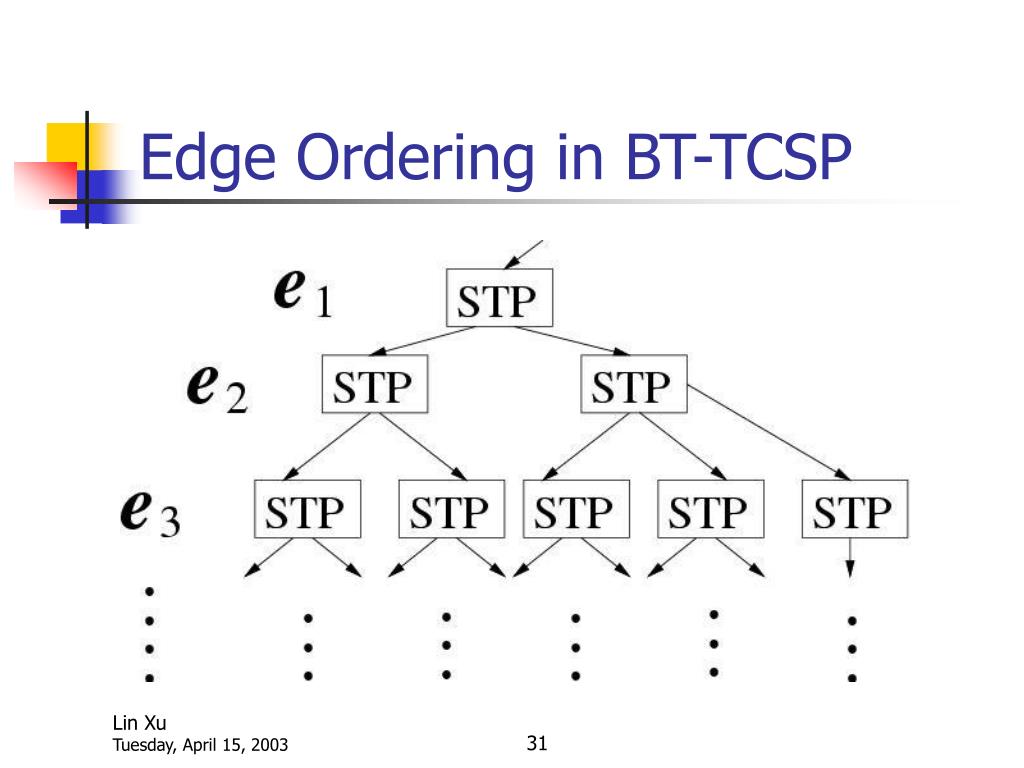 Edge Ordering in BT-TCSP

$e_1$ STP

$e_2$ STP STP

$e_3$ STP STP STP STP STP

Lin Xu
Tuesday, April 15, 2003

31